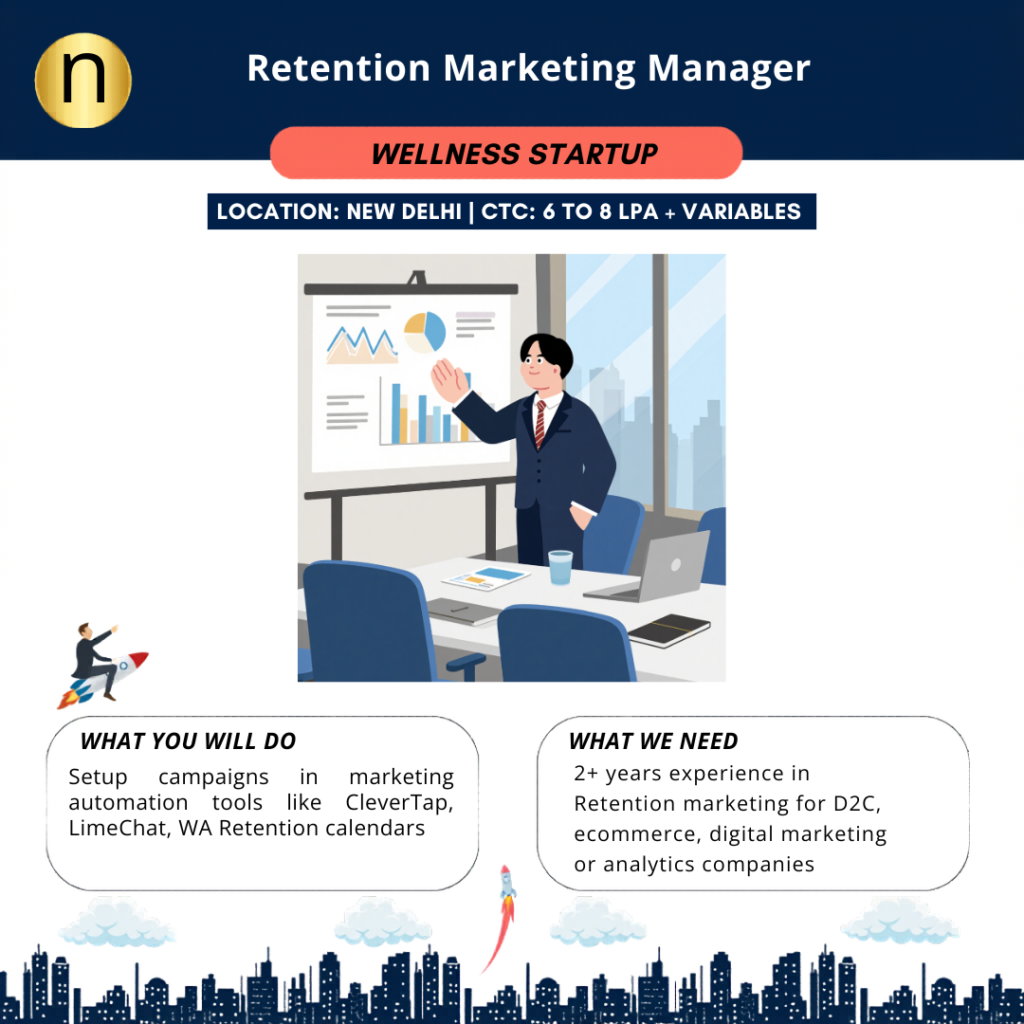 n

Retention Marketing Manager

WELLNESS STARTUP

LOCATION: NEW DELHI | CTC: 6 TO 8 LPA + VARIABLES

WHAT YOU WILL DO

Setup campaigns in marketing automation tools like CleverTap, LimeChat, WA Retention calendars

WHAT WE NEED

2+ years experience in Retention marketing for D2C, ecommerce, digital marketing or analytics companies